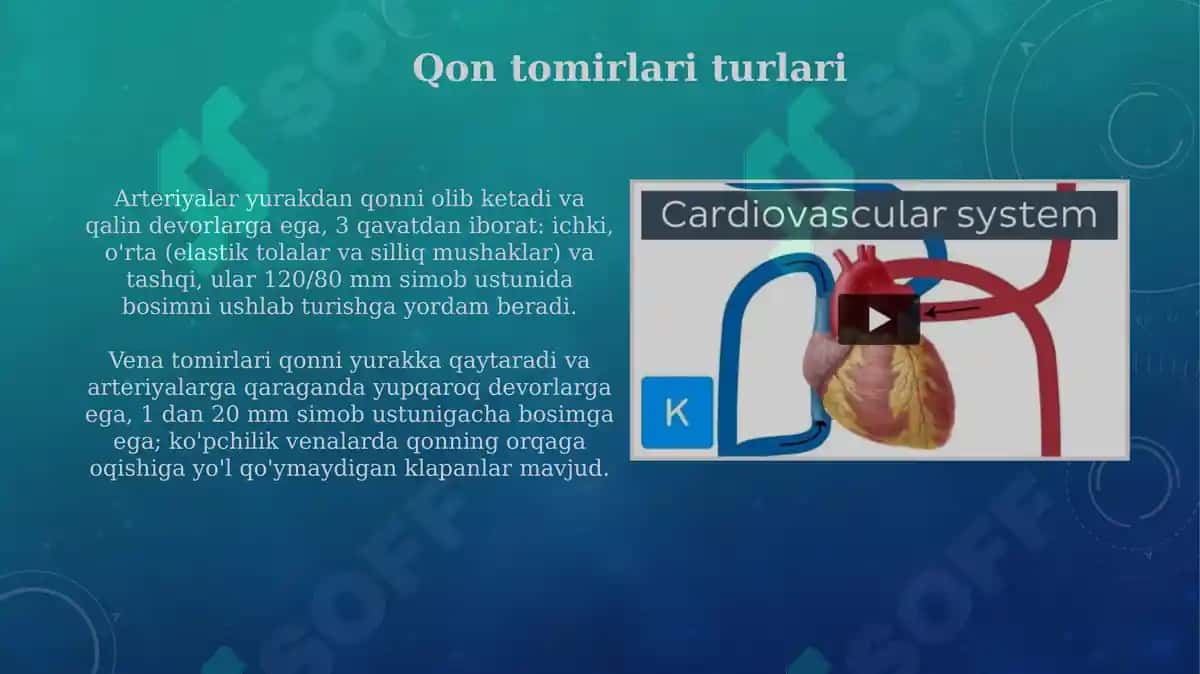 Qon tomirlari turlari

Arteriyalar yurakdan qonni olib ketadi va qalin devorlarga ega, 3 qavatdan iborat: ichki, o'rta (elastik tolalar va silliq mushaklar) va tashqi, ular 120/80 mm simob ustunida bosimni ushlab turishga yordam beradi.

Vena tomirlari qonni yurakka qaytaradi va arteriyalarga qaraganda yupqaroq devorlarga ega, 1 dan 20 mm simob ustunigacha bosimga ega; ko'pchilik venalarda qonning orqaga oqishiga yo'l qo'ymaydigan klapanlar mavjud.

Cardiovascular system

K

SOFF